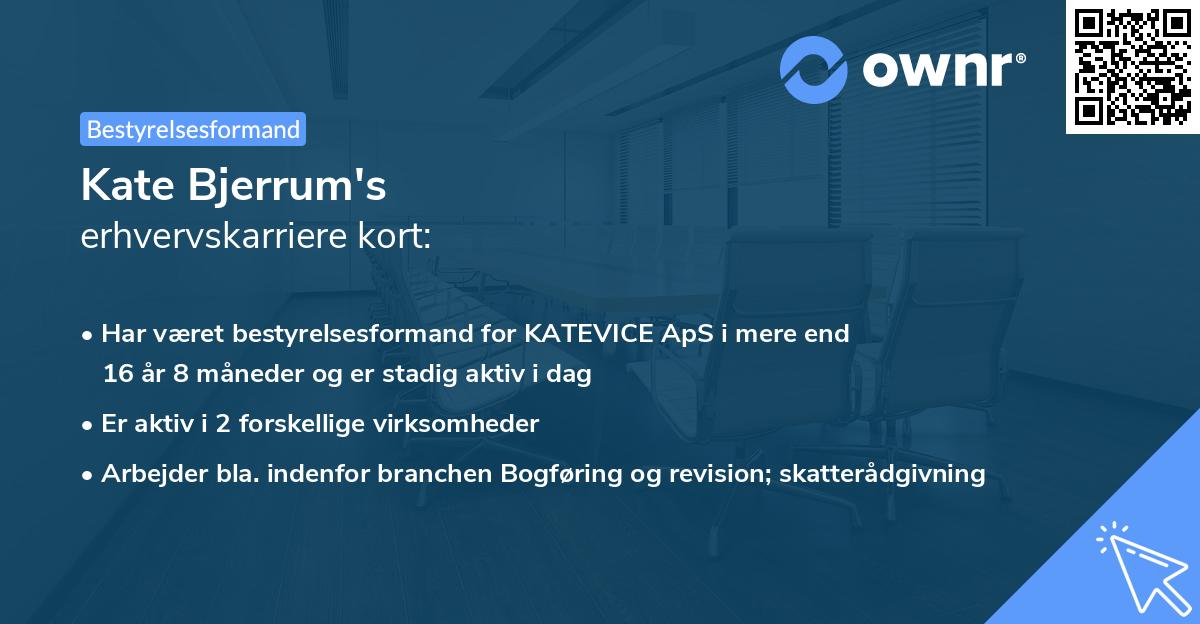 ownr®

Bestyrelsesformand

Kate Bjerrum's
erhvervskarriere kort:

• Har været bestyrelsesformand for KATEVICE ApS i mere end 16 år 8 måneder og er stadig aktiv i dag

• Er aktiv i 2 forskellige virksomheder

• Arbejder bla. indenfor branchen Bogføring og revision; skatterådgivning